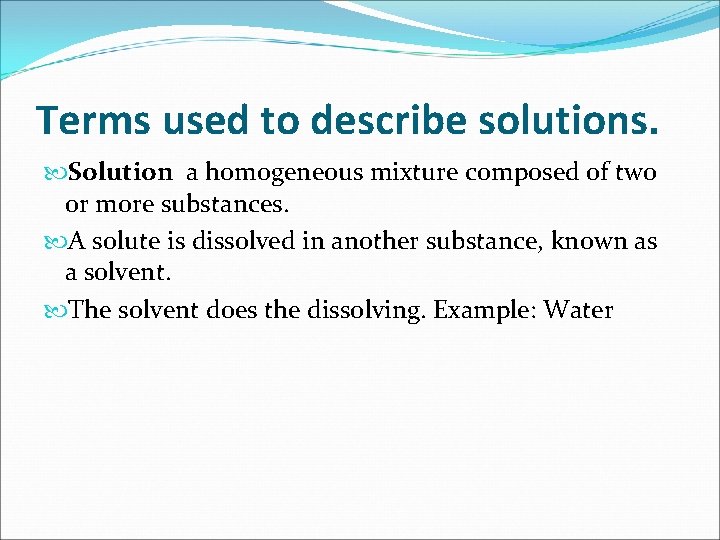 Terms used to describe solutions.

Solution a homogeneous mixture composed of two or more substances.

A solute is dissolved in another substance, known as a solvent.

The solvent does the dissolving. Example: Water